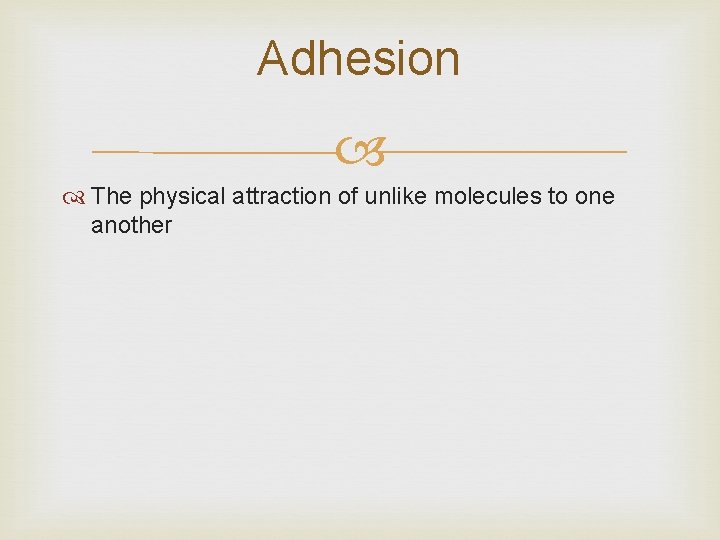 Adhesion

The physical attraction of unlike molecules to one another